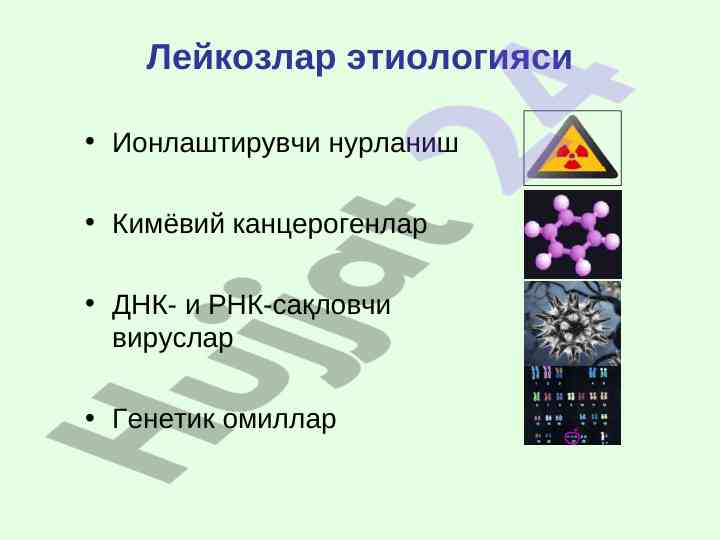 Лейкозлар этиологияси

• Ионлаштирувчи нурланиш

• Кимёвий канцерогенлар

• ДНК- и РНК-сақловчи вируслар

• Генетик омиллар

Hujjat 24